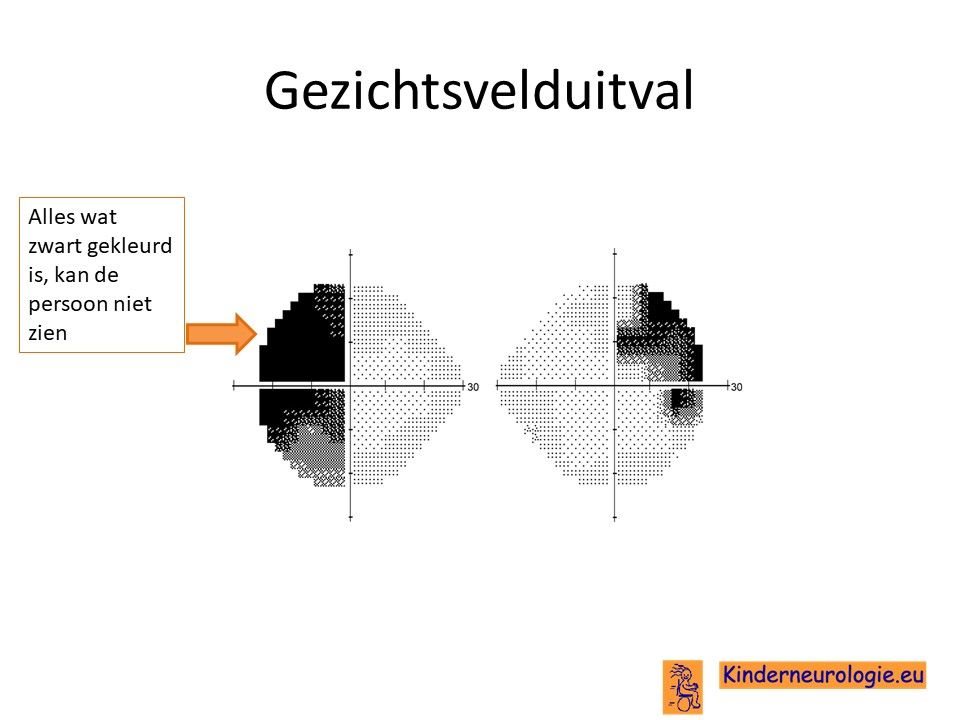 Gezichtsvelduitval

Alles wat zwart gekleurd is, kan de persoon niet zien

30

30

Kinderneurologie.eu